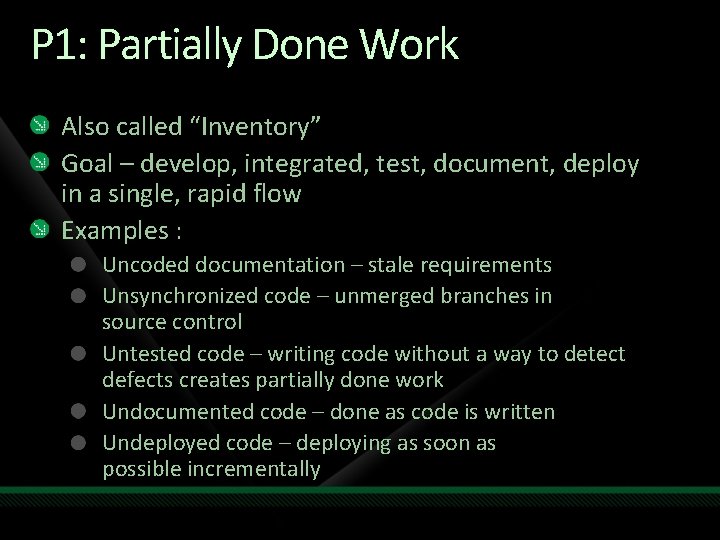 P1: Partially Done Work

Also called “Inventory”

Goal – develop, integrated, test, document, deploy in a single, rapid flow

Examples :

Uncoded documentation – stale requirements

Unsynchronized code – unmerged branches in source control

Untested code – writing code without a way to detect defects creates partially done work

Undocumented code – done as code is written

Undeployed code – deploying as soon as possible incrementally